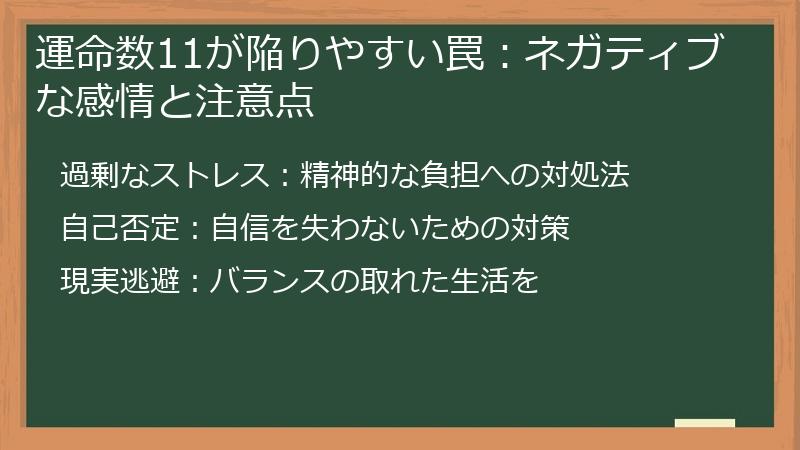 運命数11が陥りやすい罠：ネガティブな感情と注意点

過剰なストレス：精神的な負担への対処法

自己否定：自信を失わないための対策

現実逃避：バランスの取れた生活を